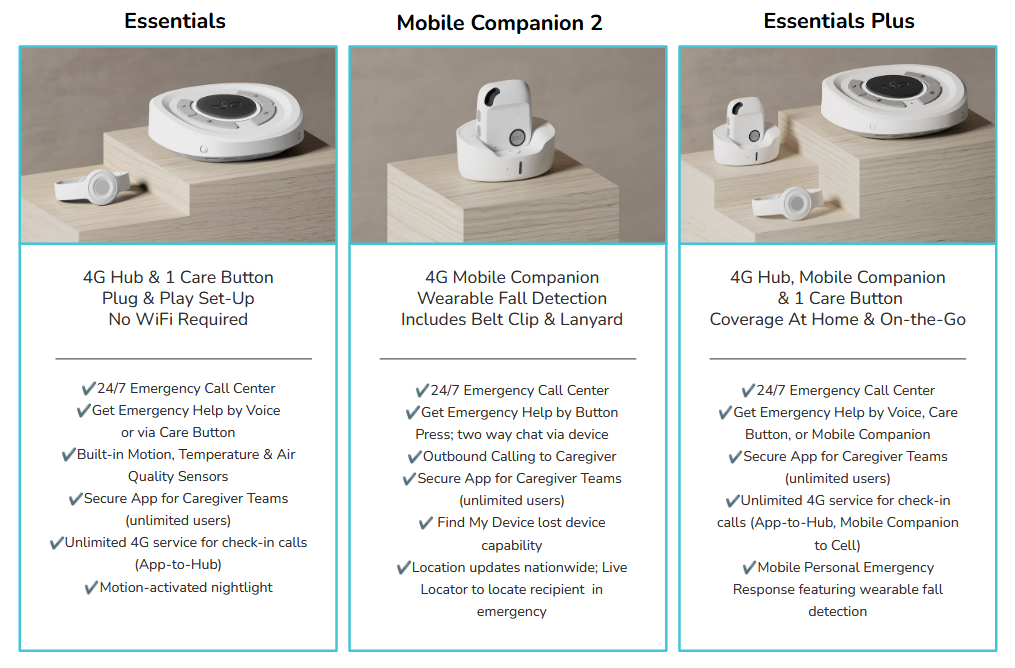 Essentials

4G Hub & 1 Care Button
Plug & Play Set-Up
No WiFi Required

✔24/7 Emergency Call Center
✔Get Emergency Help by Voice or via Care Button
✔Built-in Motion, Temperature & Air Quality Sensors
✔Secure App for Caregiver Teams (unlimited users)
✔Unlimited 4G service for check-in calls (App-to-Hub)
✔Motion-activated nightlight

Mobile Companion 2

4G Mobile Companion
Wearable Fall Detection
Includes Belt Clip & Lanyard

✔24/7 Emergency Call Center
✔Get Emergency Help by Button Press; two way chat via device
✔Outbound Calling to Caregiver
✔Secure App for Caregiver Teams (unlimited users)
✔ Find My Device lost device capability
✔Location updates nationwide; Live Locator to locate recipient in emergency

Essentials Plus

4G Hub, Mobile Companion & 1 Care Button
Coverage At Home & On-the-Go

✔24/7 Emergency Call Center
✔Get Emergency Help by Voice, Care Button, or Mobile Companion
✔Secure App for Caregiver Teams (unlimited users)
✔Unlimited 4G service for check-in calls (App-to-Hub, Mobile Companion to Cell)
✔Mobile Personal Emergency Response featuring wearable fall detection